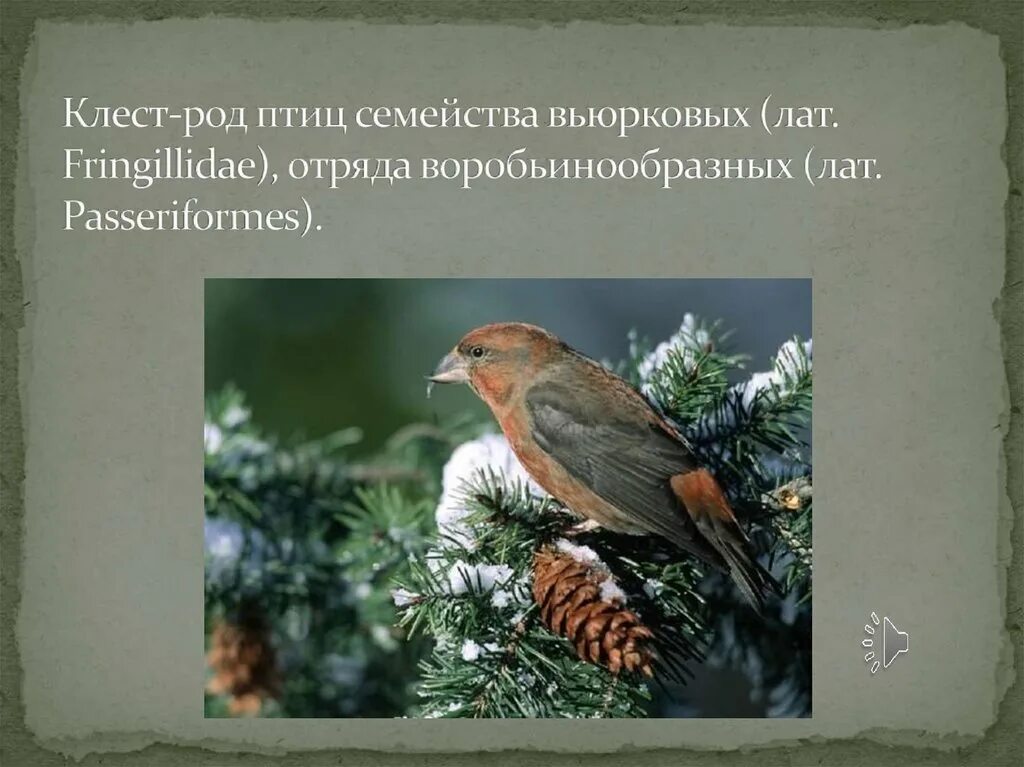 Клест-род птиц семейства вьюрковых (лат. Fringillidae), отряда воробьинообразных (лат. Passeriformes).